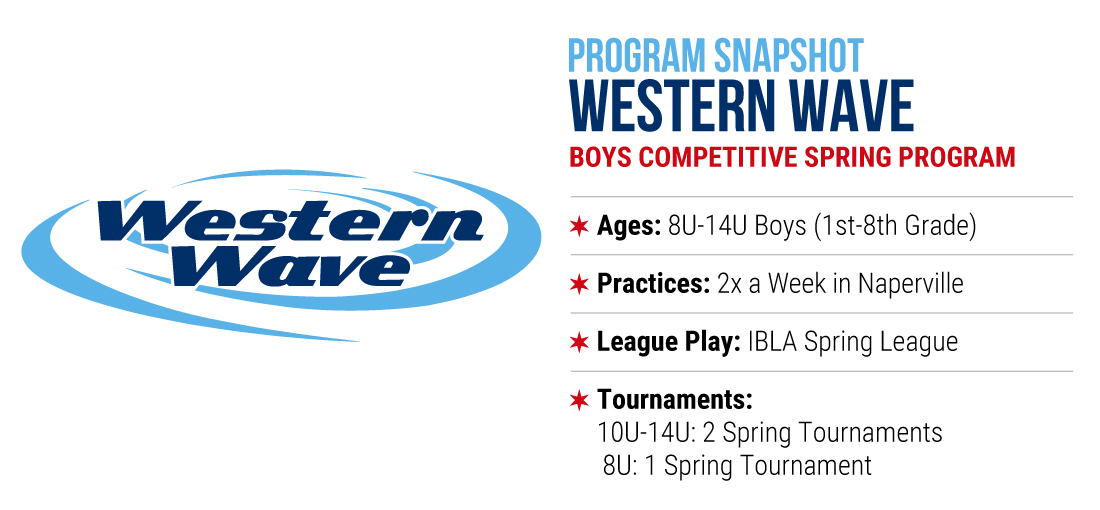 Western Wave

PROGRAM SNAPSHOT
WESTERN WAVE
BOYS COMPETITIVE SPRING PROGRAM

Ages: 8U-14U Boys (1st-8th Grade)

Practices: 2x a Week in Naperville

League Play: IBLA Spring League

Tournaments:
10U-14U: 2 Spring Tournaments
8U: 1 Spring Tournament